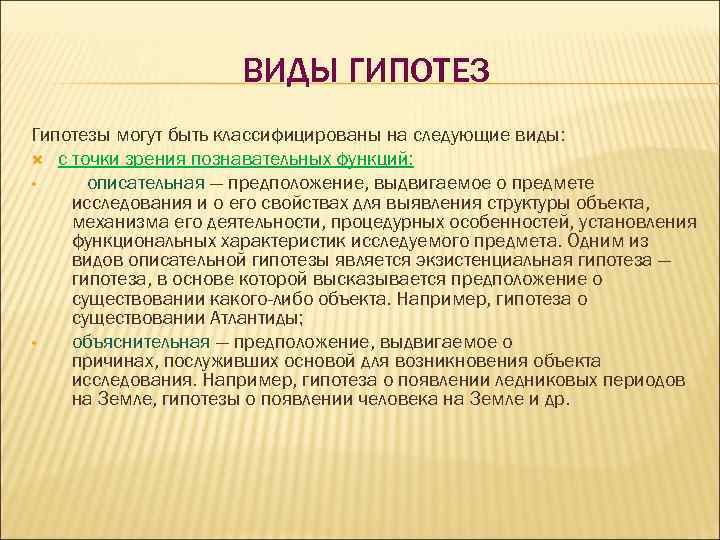 ВИДЫ ГИПОТЕЗ

Гипотезы могут быть классифицированы на следующие виды:

с точки зрения познавательных функций:

описательная — предположение, выдвигаемое о предмете исследования и о его свойствах для выявления структуры объекта, механизма его деятельности, процедурных особенностей, установления функциональных характеристик исследуемого предмета. Одним из видов описательной гипотезы является экзистенциальная гипотеза — гипотеза, в основе которой высказывается предположение о существовании какого-либо объекта. Например, гипотеза о существовании Атлантиды;

объяснительная — предположение, выдвигаемое о причинах, послуживших основой для возникновения объекта исследования. Например, гипотеза о появлении ледниковых периодов на Земле, гипотезы о появлении человека на Земле и др.